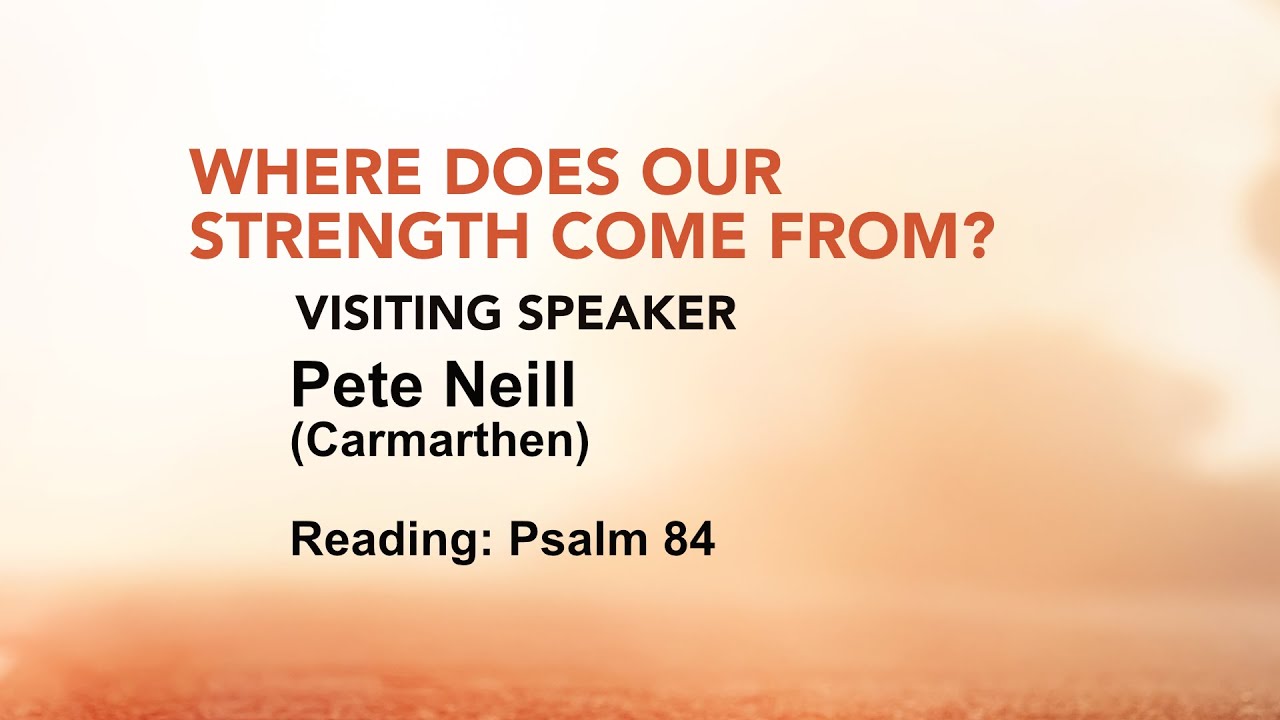 WHERE DOES OUR STRENGTH COME FROM?

VISITING SPEAKER

Pete Neill
(Carmarthen)

Reading: Psalm 84